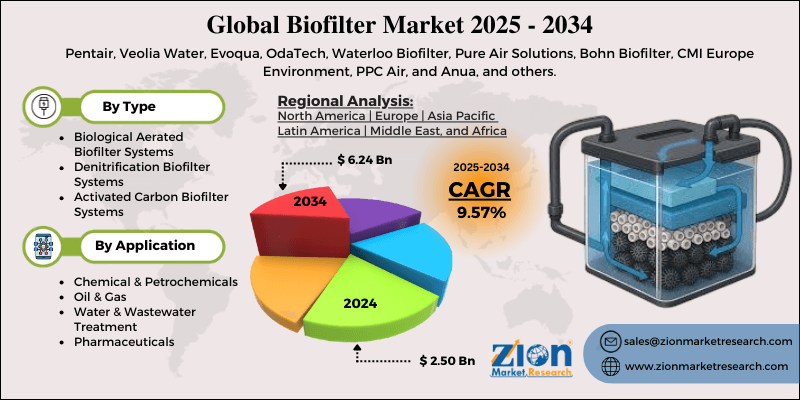 Global Biofilter Market 2025 - 2034

Pentair, Veolia Water, Evoqua, OdaTech, Waterloo Biofilter, Pure Air Solutions, Bohn Biofilter, CMI Europe Environment, PPC Air, and Anua, and others.

By Type

- Biological Aerated Biofilter Systems
- Denitrification Biofilter Systems
- Activated Carbon Biofilter Systems

By Application

- Chemical & Petrochemicals
- Oil & Gas
- Water & Wastewater Treatment
- Pharmaceuticals

Regional Analysis:
North America | Europe | Asia Pacific
Latin America | Middle East, and Africa

$ 6.24 Bn

2034

2024

$ 2.50 Bn

2025-2034
CAGR
9.57%

Zion
Market.Research

sales@zionmarketresearch.com

www.zionmarketresearch.com